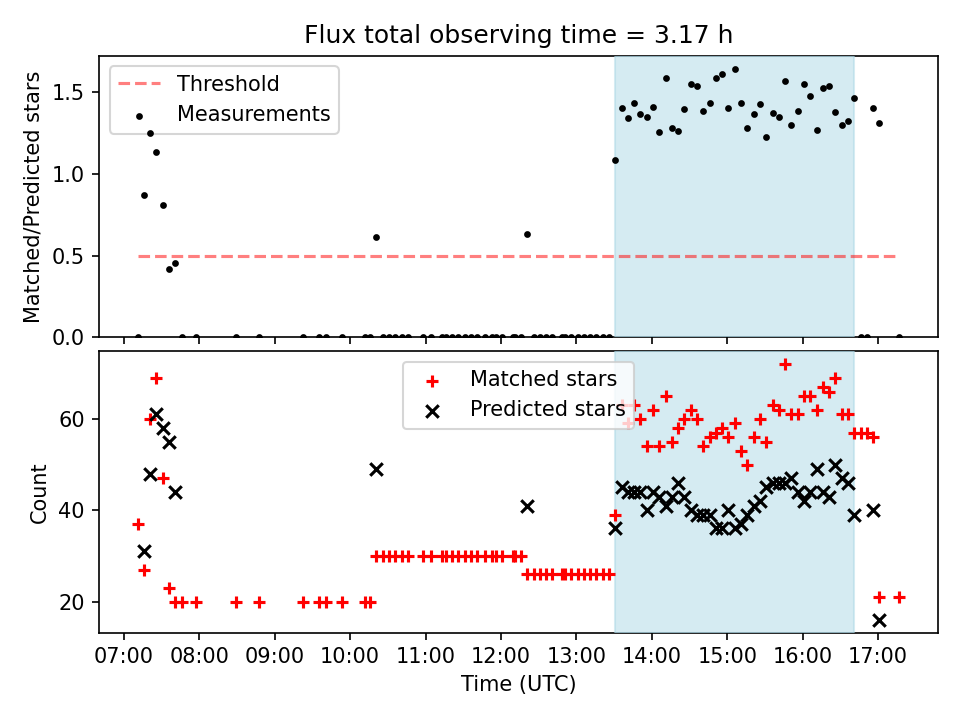 Flux total observing time = 3.17 h

Threshold
Measurements

Matched/Predicted stars

1.5
1.0
0.5
0.0

Matched stars
Predicted stars

Count

60
40
20

07:00 08:00 09:00 10:00 11:00 12:00 13:00 14:00 15:00 16:00 17:00

Time (UTC)